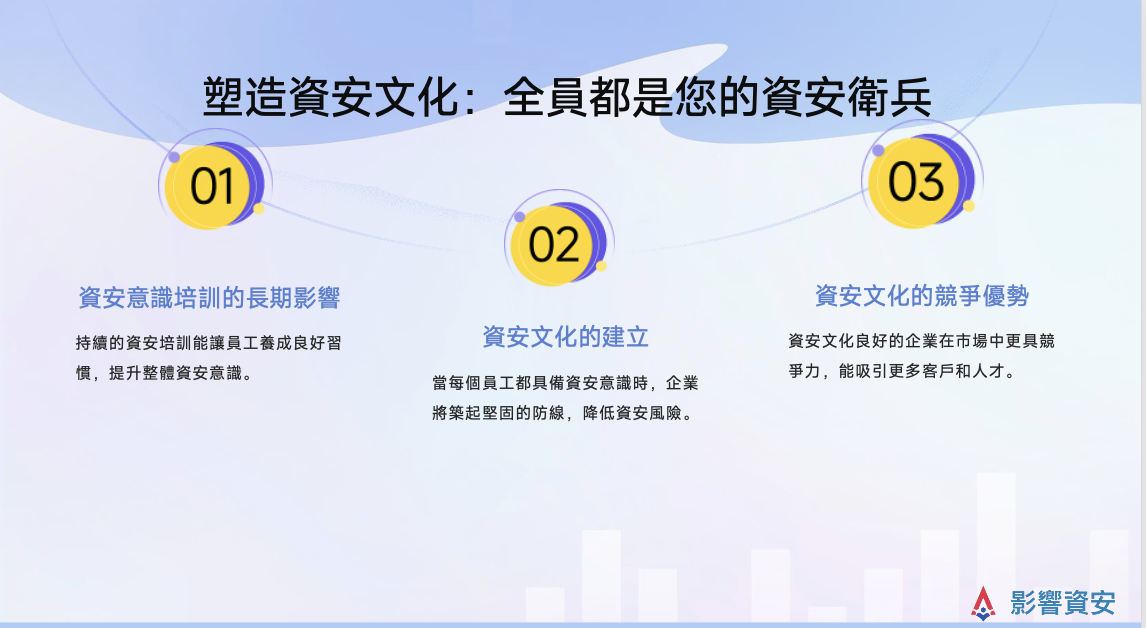 塑造資安文化：全員都是您的資安衛兵

01

資安意識培訓的長期影響

持續的資安培訓能讓員工養成良好習慣，提升整體資安意識。

02

資安文化的建立

當每個員工都具備資安意識時，企業將築起堅固的防線，降低資安風險。

03

資安文化的競爭優勢

資安文化良好的企業在市場中更具競爭力，能吸引更多客戶和人才。

影響資安